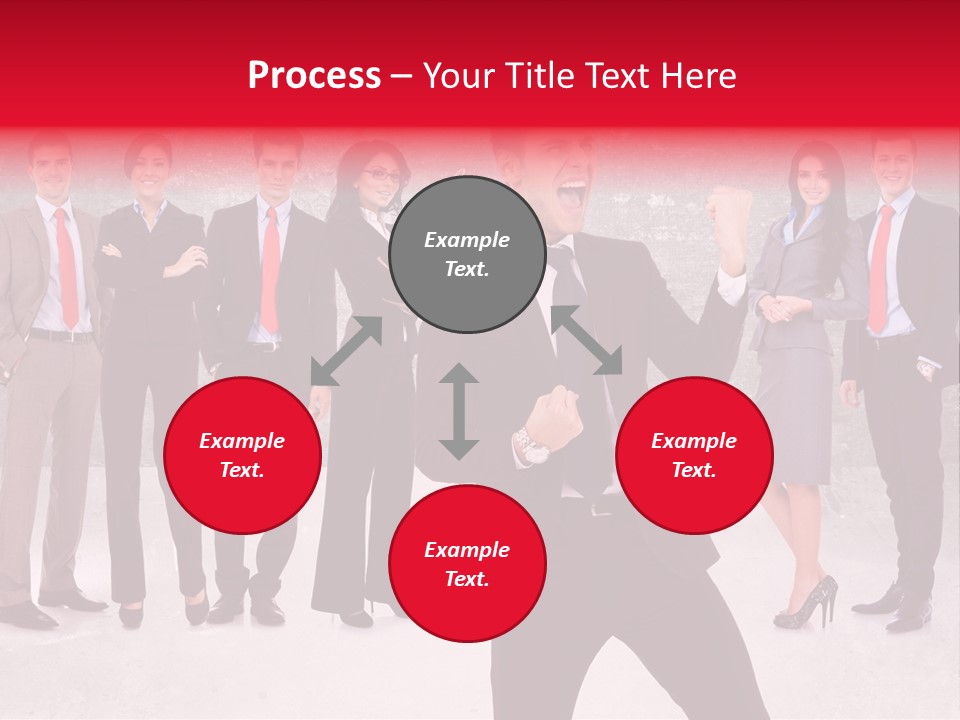 Process – Your Title Text Here

Example Text.

Example Text.

Example Text.

Example Text.